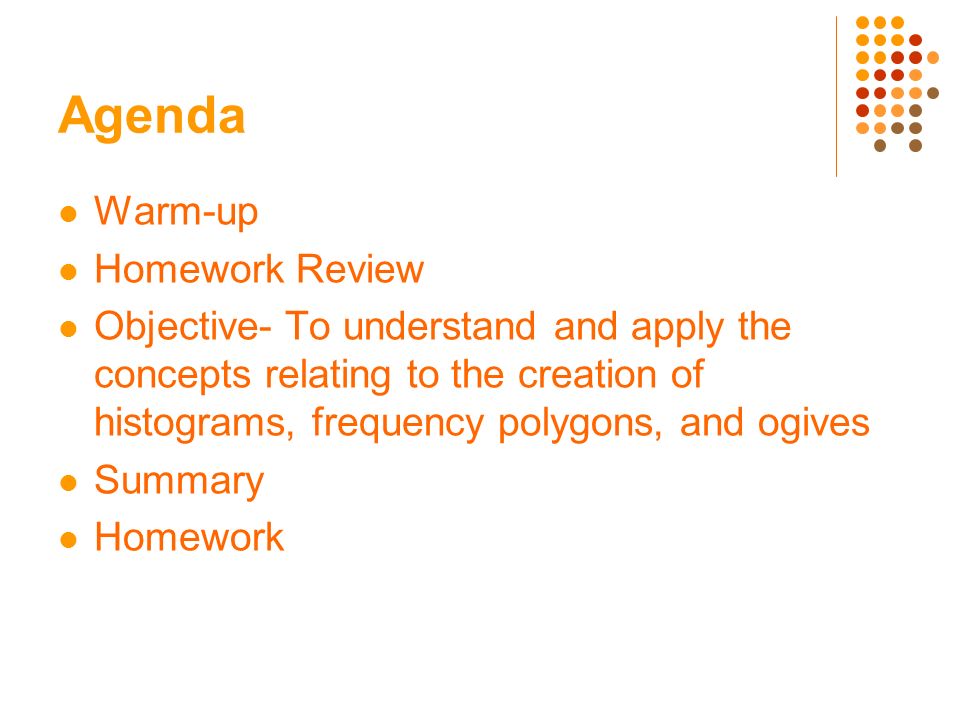 Agenda

- Warm-up
- Homework Review
- Objective- To understand and apply the concepts relating to the creation of histograms, frequency polygons, and ogives
- Summary
- Homework